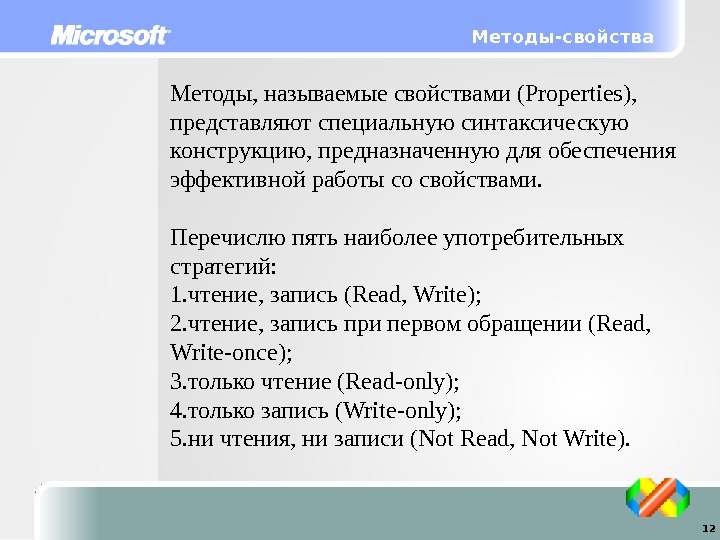 Microsoft

Методы-свойства

Методы, называемые свойствами (Properties), представляют специальную синтаксическую конструкцию, предназначенную для обеспечения эффективной работы со свойствами.

Перечислю пять наиболее употребительных стратегий:
1.чтение, запись (Read, Write);
2.чтение, запись при первом обращении (Read, Write-once);
3.только чтение (Read-only);
4.только запись (Write-only);
5.ни чтения, ни записи (Not Read, Not Write).

12